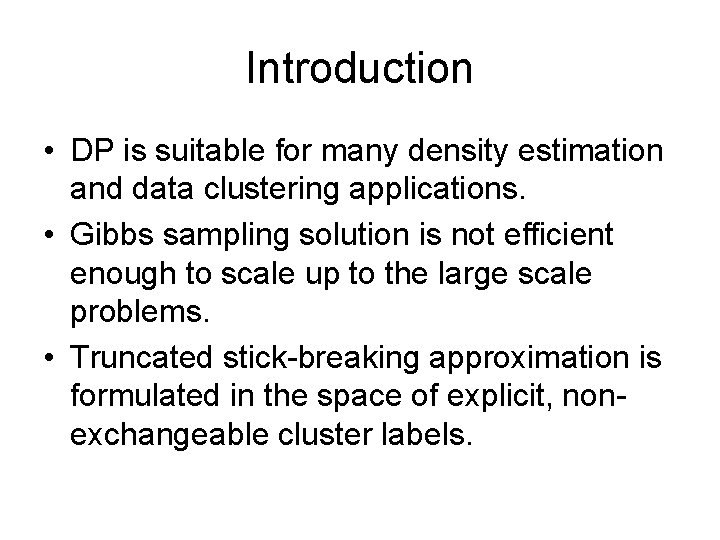 Introduction

• DP is suitable for many density estimation and data clustering applications.
• Gibbs sampling solution is not efficient enough to scale up to the large scale problems.
• Truncated stick-breaking approximation is formulated in the space of explicit, non-exchangeable cluster labels.